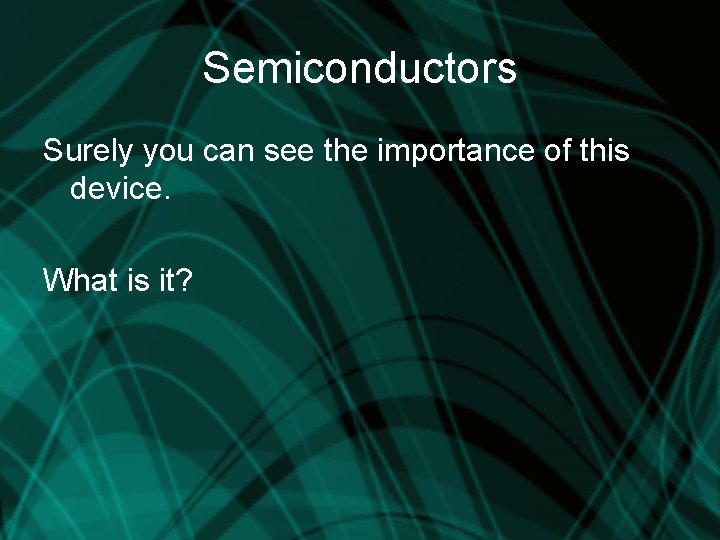 Semiconductors

Surely you can see the importance of this device.

What is it?